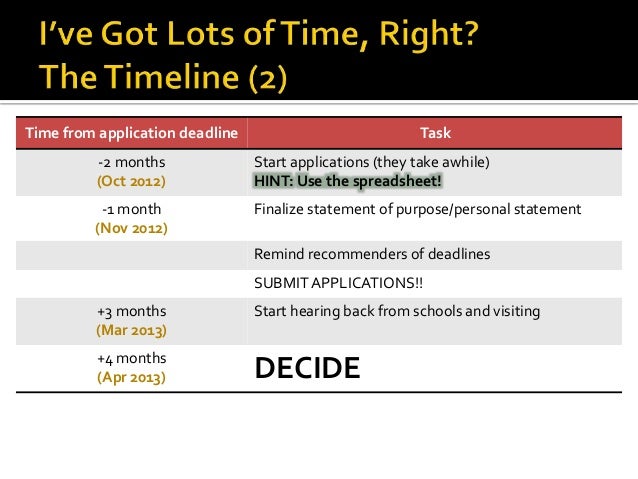 I've Got Lots of Time, Right?
The Timeline (2)

| Time from application deadline | Task |
|---|---|
| -2 months (Oct 2012) | Start applications (they take awhile) HINT: Use the spreadsheet! |
| -1 month (Nov 2012) | Finalize statement of purpose/personal statement |
| | Remind recommenders of deadlines |
| | SUBMIT APPLICATIONS!! |
| +3 months (Mar 2013) | Start hearing back from schools and visiting |
| +4 months (Apr 2013) | DECIDE |